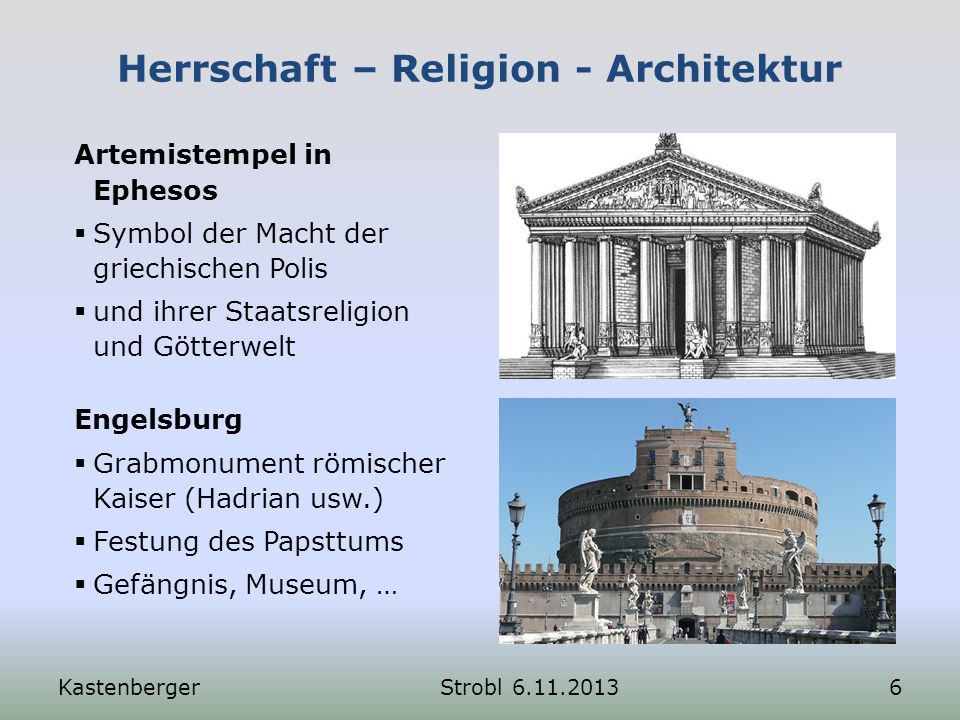 Herrschaft – Religion - Architektur

Artemistempel in Ephesos

▪ Symbol der Macht der griechischen Polis

▪ und ihrer Staatsreligion und Götterwelt

Engelsburg

▪ Grabmonument römischer Kaiser (Hadrian usw.)

▪ Festung des Papsttums

▪ Gefängnis, Museum, …

Kastenberger

Strobl 6.11.2013

6